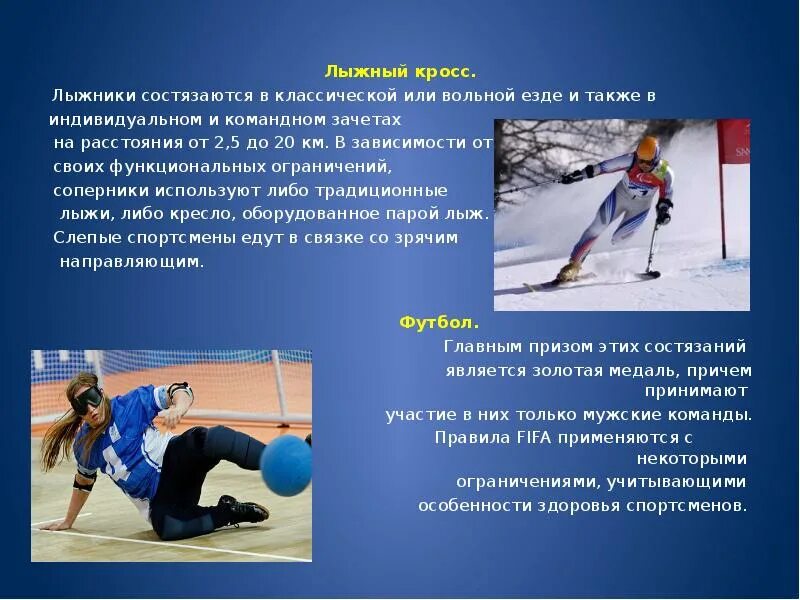 Лыжный кросс.

Лыжники состязаются в классической или вольной езде и также в индивидуальном и командном зачетах на расстояния от 2,5 до 20 км. В зависимости от своих функциональных ограничений, соперники используют либо традиционные лыжи, либо кресло, оборудованное парой лыж. Слепые спортсмены едут в связке со зрячим направляющим.

Футбол.

Главным призом этих состязаний является золотая медаль, причем принимают участие в них только мужские команды. Правила FIFA применяются с некоторыми ограничениями, учитывающими особенности здоровья спортсменов.